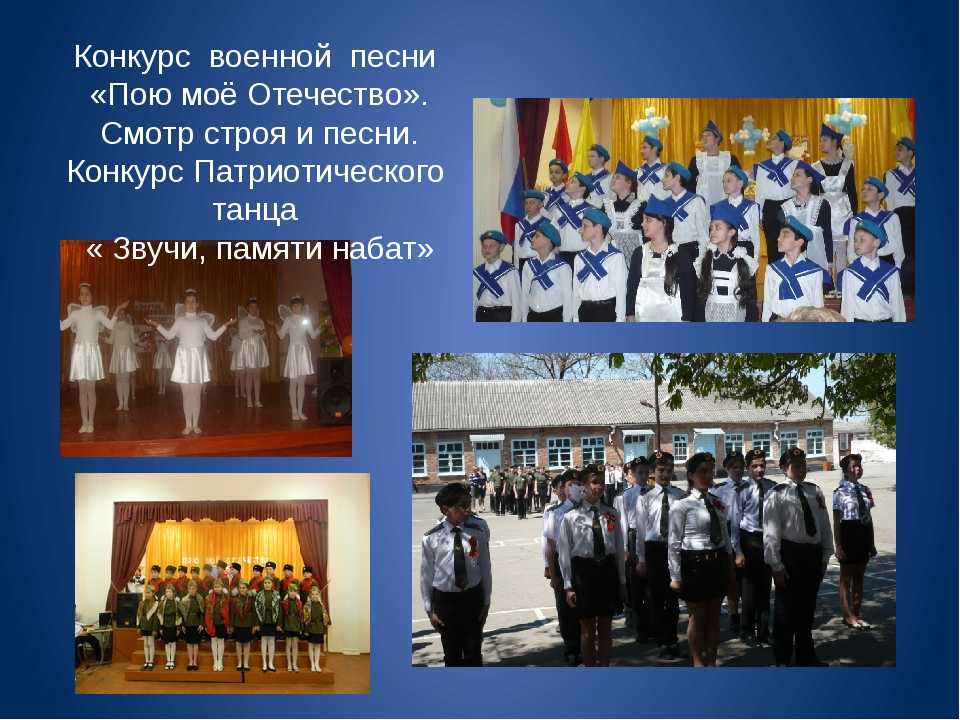 Конкурс военной песни «Пою моё Отечество».
Смотр строя и песни.
Конкурс Патриотического танца
« Звучи, памяти набат»